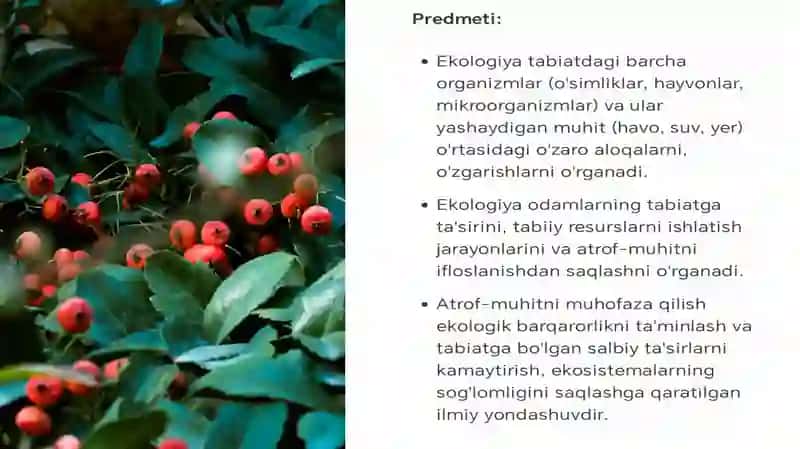 Predmeti:

• Ekologiya tabiatdagi barcha organizmlar (o'simliklar, hayvonlar, mikroorganizmlar) va ular yashaydigan muhit (havo, suv, yer) o'rtasidagi o'zaro aloqalarni, o'zgarishlarni o'rganadi.

• Ekologiya odamlarning tabiatga ta'sirini, tabiiy resurslarni ishlatish jarayonlarini va atrof-muhitni ifloslanishdan saqlashni o'rganadi.

• Atrof-muhitni muhofaza qilish ekologik barqarorlikni ta'minlash va tabiatga bo'lgan salbiy ta'sirlarni kamaytirish, ekosistemalarning sog'lomligini saqlashga qaratilgan ilmiy yondashuvdir.